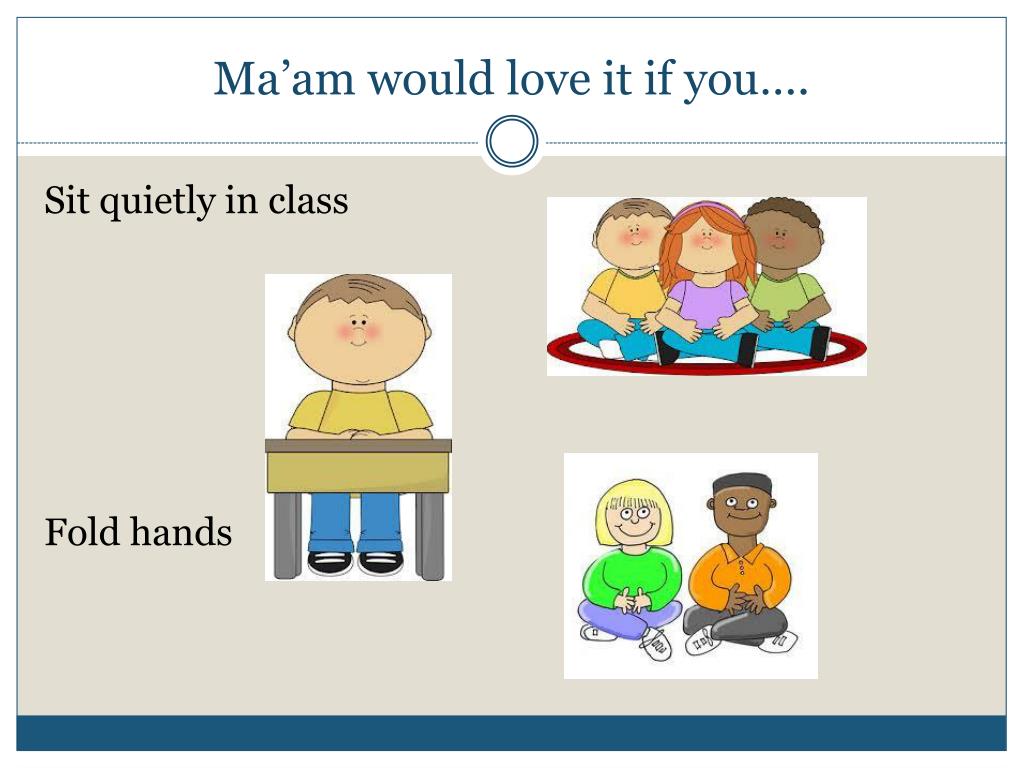 Ma’am would love it if you….

Sit quietly in class

Fold hands